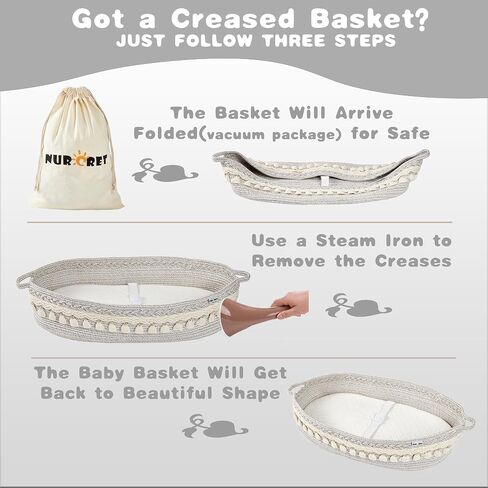 Got a Creased Basket?
JUST FOLLOW THREE STEPS

NURCRET

The Basket Will Arrive Folded(vacuum package) for Safe

Use a Steam Iron to Remove the Creases

The Baby Basket Will Get Back to Beautiful Shape